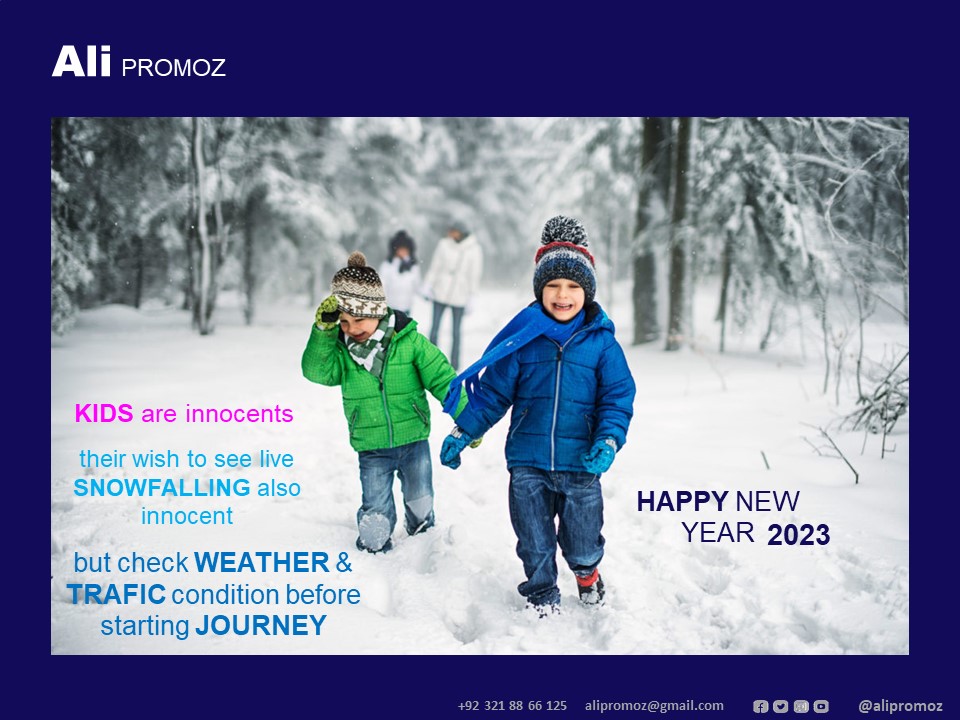 Ali PROMOZ

KIDS are innocents

their wish to see live SNOWFALLING also innocent

but check WEATHER & TRAFIC condition before starting JOURNEY

HAPPY NEW YEAR 2023

+92 321 88 66 125 alipromoz@gmail.com @alipromoz